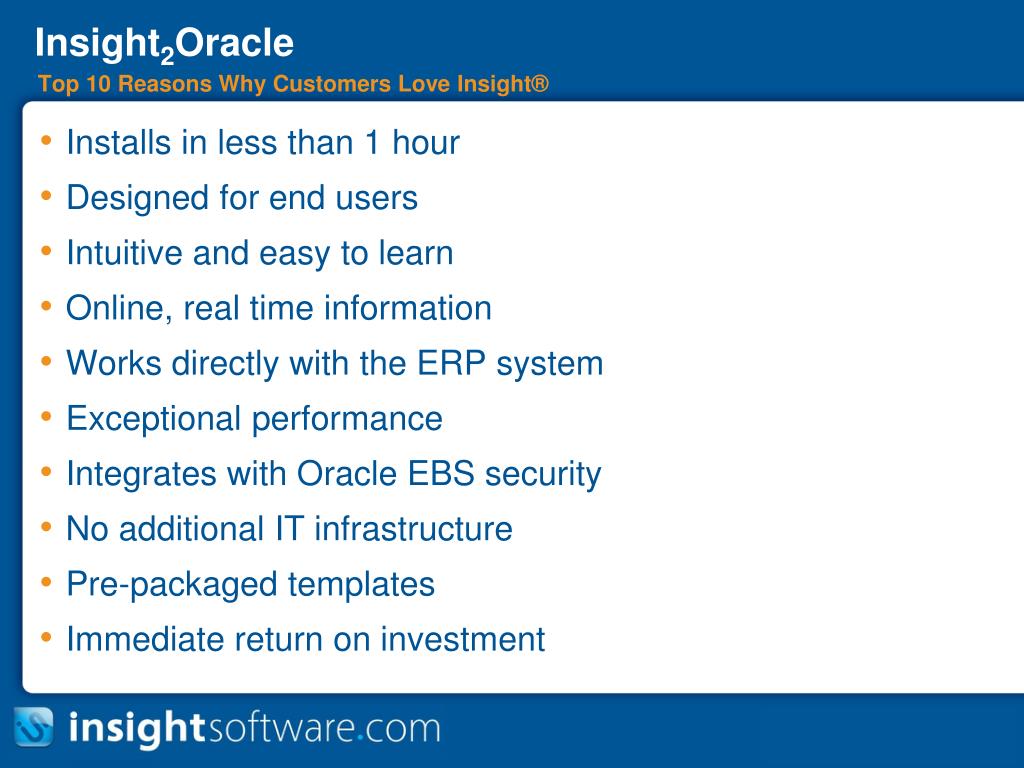 Insight$_2$Oracle
Top 10 Reasons Why Customers Love Insight®

• Installs in less than 1 hour
• Designed for end users
• Intuitive and easy to learn
• Online, real time information
• Works directly with the ERP system
• Exceptional performance
• Integrates with Oracle EBS security
• No additional IT infrastructure
• Pre-packaged templates
• Immediate return on investment

insightsoftware.com